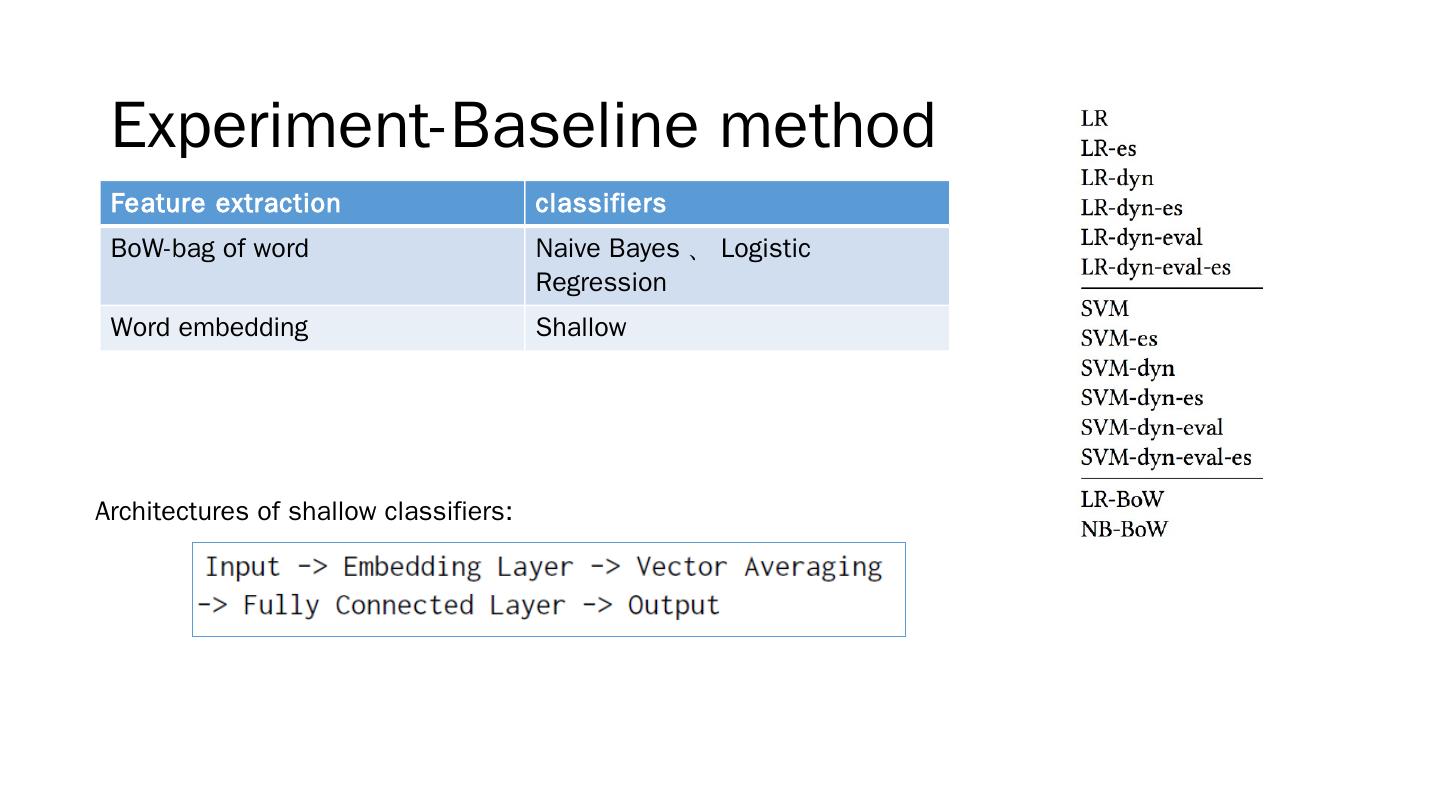 Experiment-Baseline method

| Feature extraction | classifiers |
|---|---|
| BoW-bag of word | Naive Bayes 、 Logistic Regression |
| Word embedding | Shallow |

Architectures of shallow classifiers:

Input -> Embedding Layer -> Vector Averaging -> Fully Connected Layer -> Output

LR
LR-es
LR-dyn
LR-dyn-es
LR-dyn-eval
LR-dyn-eval-es

SVM
SVM-es
SVM-dyn
SVM-dyn-es
SVM-dyn-eval
SVM-dyn-eval-es

LR-BoW
NB-BoW